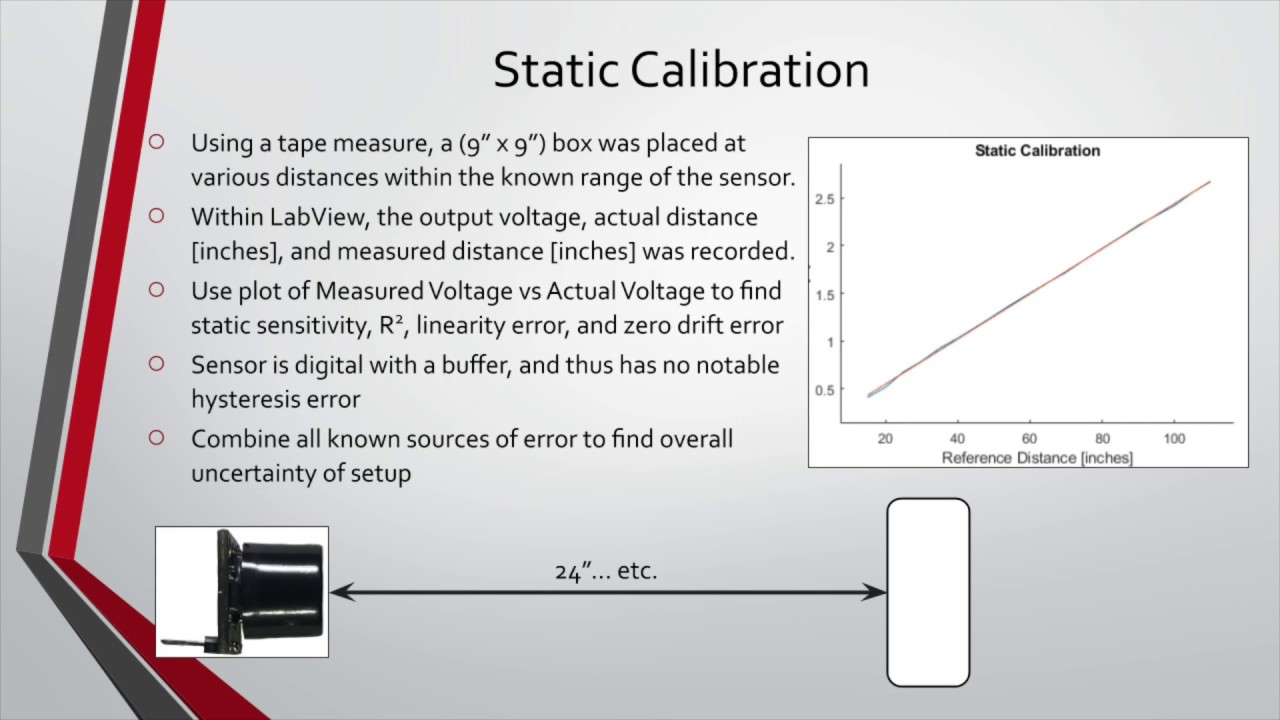 Static Calibration

○ Using a tape measure, a (9" x 9") box was placed at various distances within the known range of the sensor.

○ Within LabView, the output voltage, actual distance [inches], and measured distance [inches] was recorded.

○ Use plot of Measured Voltage vs Actual Voltage to find static sensitivity, $R^2$, linearity error, and zero drift error

○ Sensor is digital with a buffer, and thus has no notable hysteresis error

○ Combine all known sources of error to find overall uncertainty of setup

Static Calibration

2.5
2
1.5
1
0.5

20 40 60 80 100
Reference Distance [inches]

24"... etc.